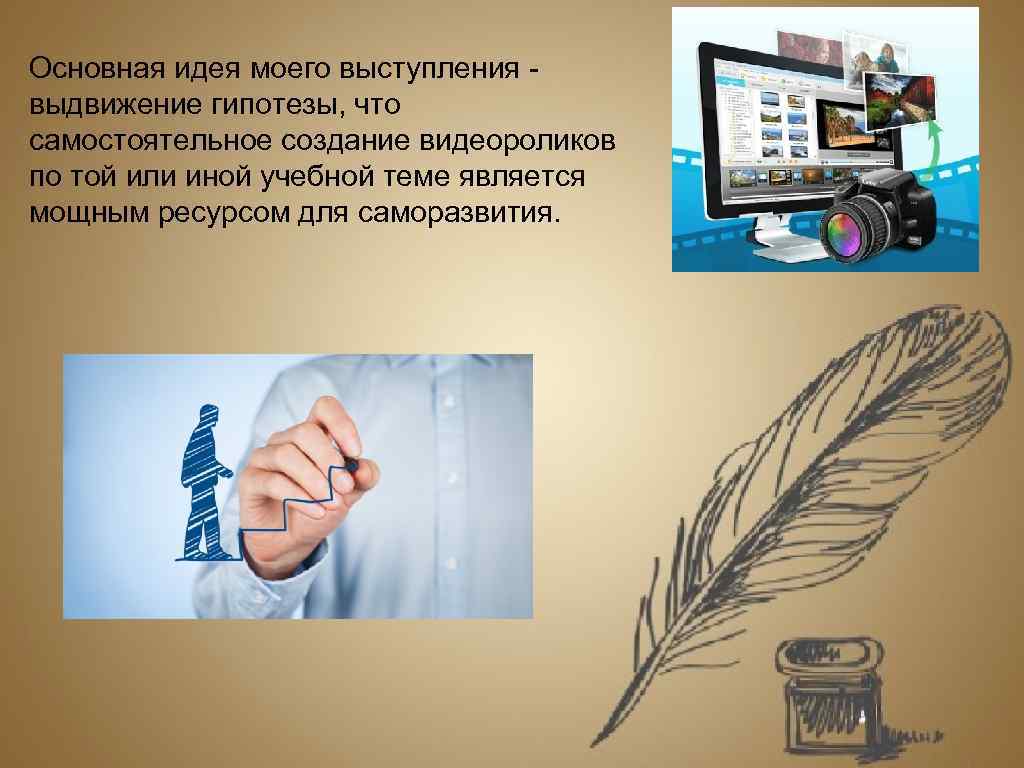 Основная идея моего выступления - выдвижение гипотезы, что самостоятельное создание видеороликов по той или иной учебной теме является мощным ресурсом для саморазвития.